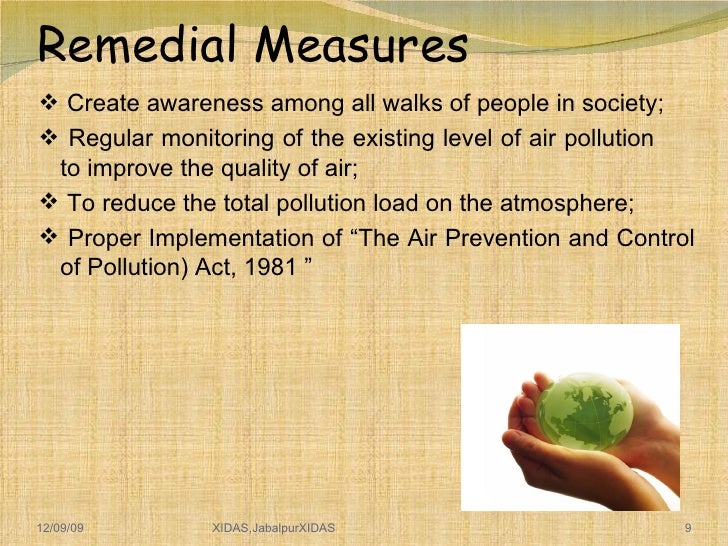 Remedial Measures

❖ Create awareness among all walks of people in society;

❖ Regular monitoring of the existing level of air pollution to improve the quality of air;

❖ To reduce the total pollution load on the atmosphere;

❖ Proper Implementation of “The Air Prevention and Control of Pollution) Act, 1981 ”

12/09/09 XIDAS,JabalpurXIDAS 9